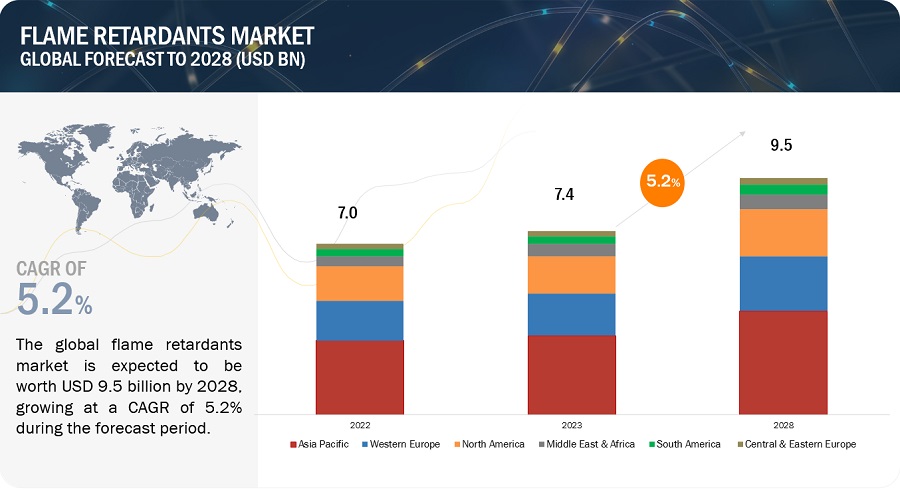 FLAME RETARDANTS MARKET
GLOBAL FORECAST TO 2028 (USD BN)

CAGR OF
5.2%

The global flame retardants market is expected to be worth USD 9.5 billion by 2028, growing at a CAGR of 5.2% during the forecast period.

7.0

7.4

5.2%

9.5

2022

2023

2028

Asia Pacific Western Europe North America Middle East & Africa South America Central & Eastern Europe